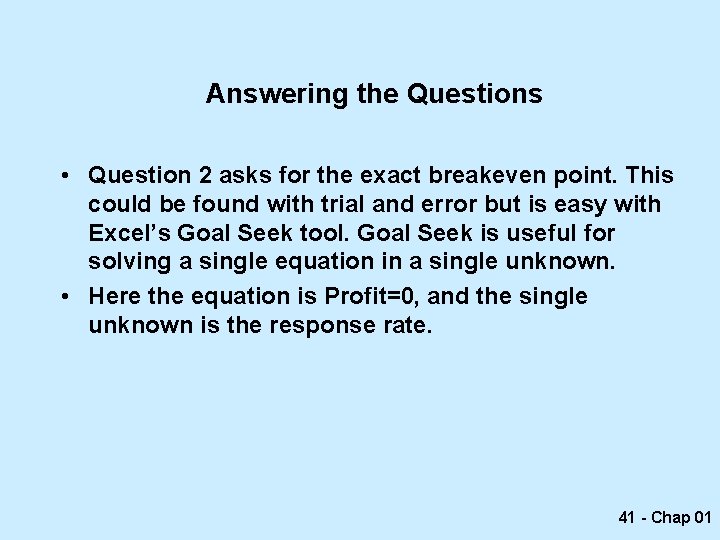 Answering the Questions

• Question 2 asks for the exact breakeven point. This could be found with trial and error but is easy with Excel's Goal Seek tool. Goal Seek is useful for solving a single equation in a single unknown.

• Here the equation is Profit=0, and the single unknown is the response rate.

41 - Chap 01